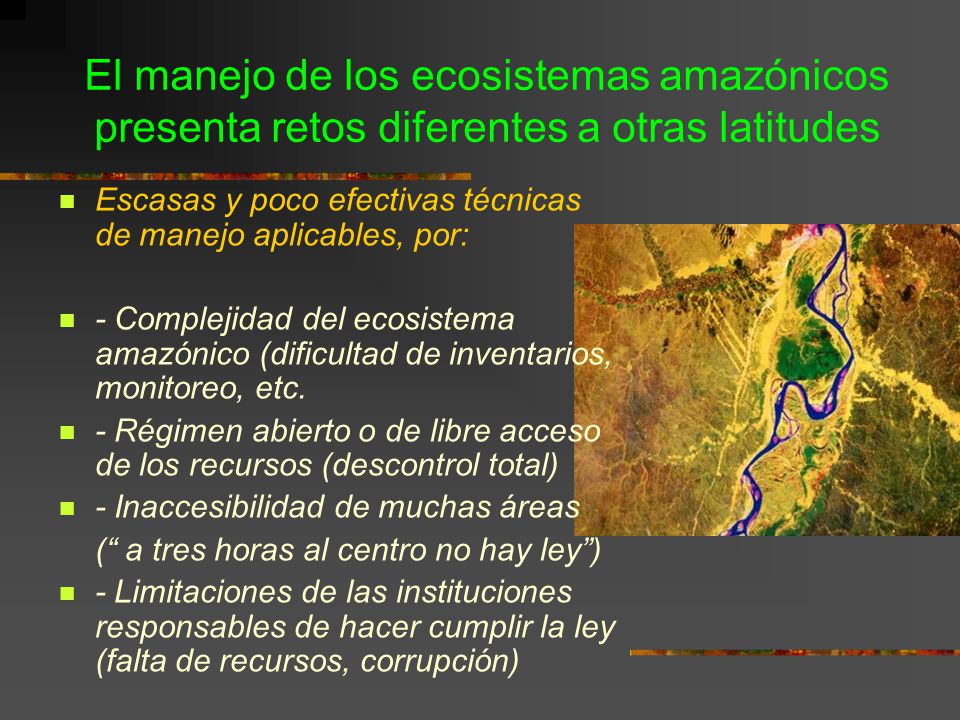 El manejo de los ecosistemas amazónicos presenta retos diferentes a otras latitudes

- Escasas y poco efectivas técnicas de manejo aplicables, por:

- - Complejidad del ecosistema amazónico (dificultad de inventarios, monitoreo, etc.
- - Régimen abierto o de libre acceso de los recursos (descontrol total)
- - Inaccesibilidad de muchas áreas
(“ a tres horas al centro no hay ley”)
- - Limitaciones de las instituciones responsables de hacer cumplir la ley (falta de recursos, corrupción)